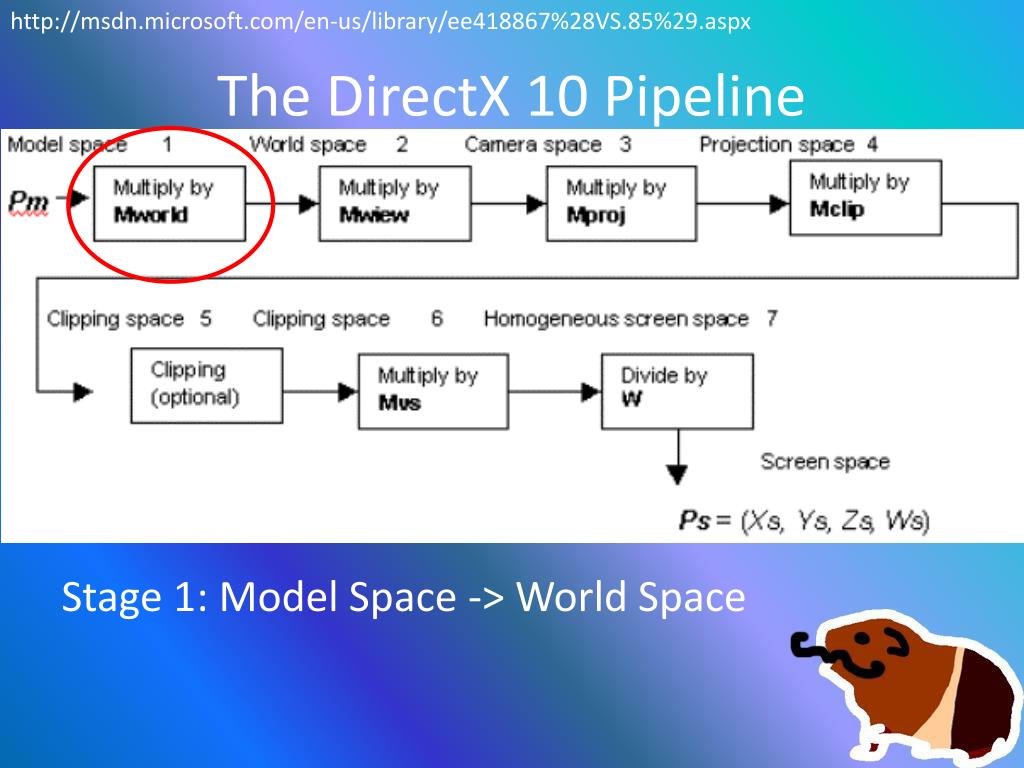 http://msdn.microsoft.com/en-us/library/ee418867%28VS.85%29.aspx

The DirectX 10 Pipeline

Model space 1
World space 2
Camera space 3
Projection space 4

Pm

Multiply by Mworld

Multiply by Mview

Multiply by Mproj

Multiply by Mclip

Clipping space 5
Clipping space 6
Homogeneous screen space 7

Clipping (optional)

Multiply by Mvs

Divide by W

Screen space

Ps = (Xs, Ys, Zs, Ws)

Stage 1: Model Space -> World Space